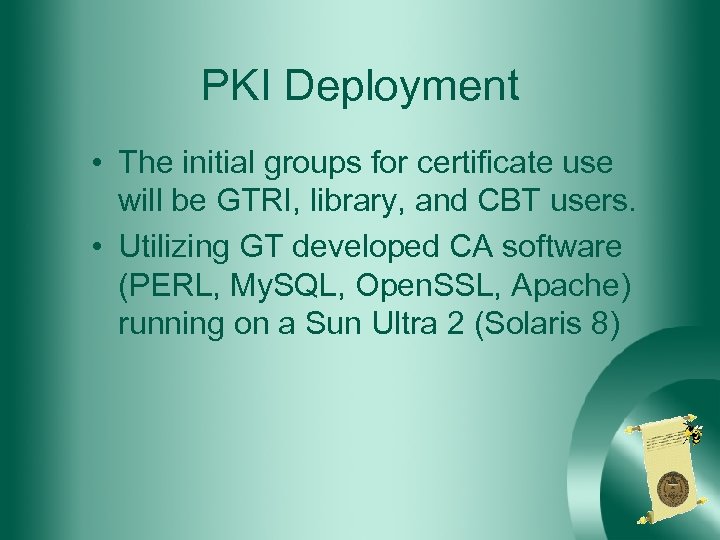 PKI Deployment

• The initial groups for certificate use will be GTRI, library, and CBT users.
• Utilizing GT developed CA software (PERL, MySQL, OpenSSL, Apache) running on a Sun Ultra 2 (Solaris 8)